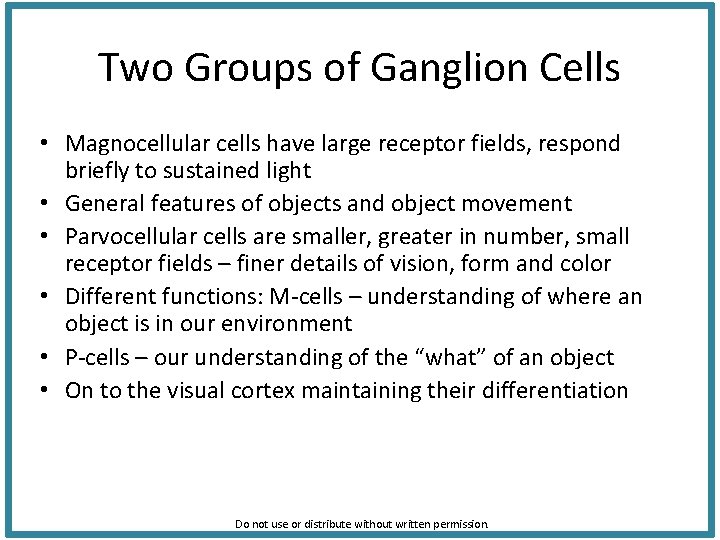 Two Groups of Ganglion Cells

• Magnocellular cells have large receptor fields, respond briefly to sustained light
• General features of objects and object movement
• Parvocellular cells are smaller, greater in number, small receptor fields – finer details of vision, form and color
• Different functions: M-cells – understanding of where an object is in our environment
• P-cells – our understanding of the “what” of an object
• On to the visual cortex maintaining their differentiation

Do not use or distribute without written permission.